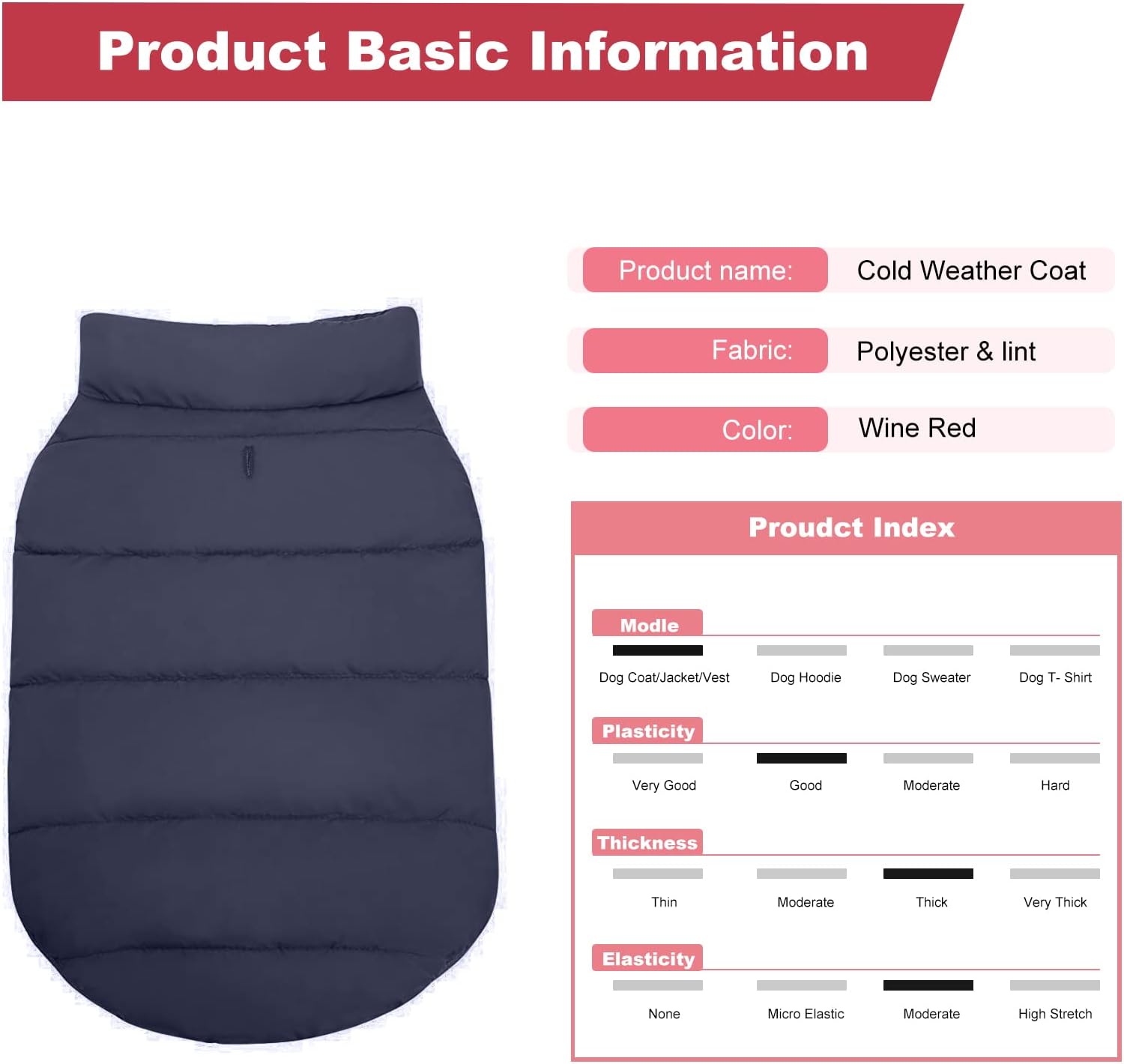 Product Basic Information

Product name: Cold Weather Coat

Fabric: Polyester & lint

Color: Wine Red

Proudct Index

Modle

Dog Coat/Jacket/Vest Dog Hoodie Dog Sweater Dog T- Shirt

Plasticity

Very Good Good Moderate Hard

Thickness

Thin Moderate Thick Very Thick

Elasticity

None Micro Elastic Moderate High Stretch